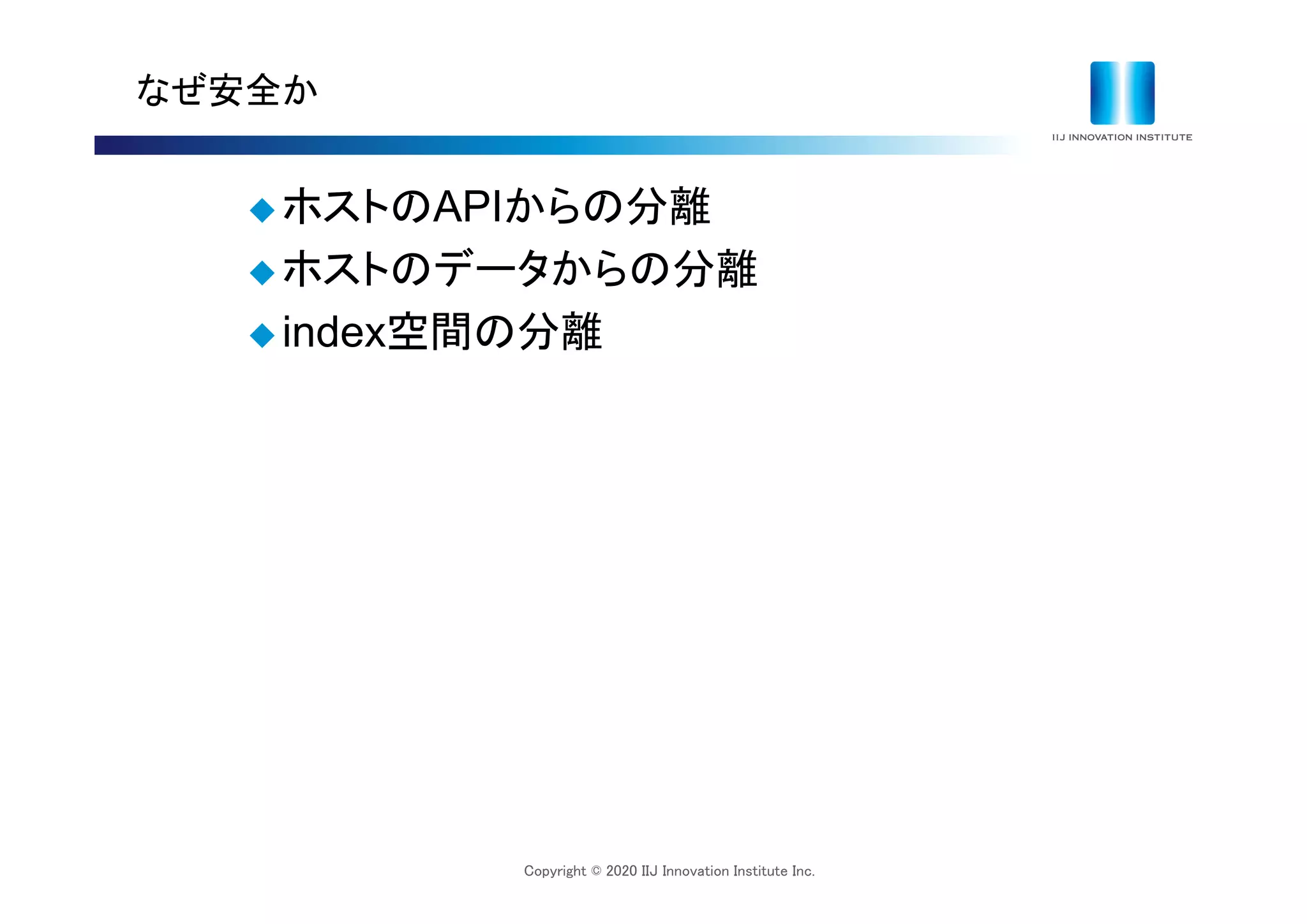 なぜ安全か

IIJ INNOVATION INSTITUTE

◆ホストのAPIからの分離
◆ホストのデータからの分離
◆index空間の分離

Copyright © 2020 IIJ Innovation Institute Inc.